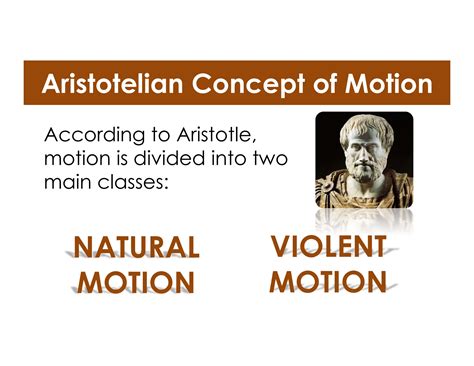 Aristotelian Concept of Motion

According to Aristotle, motion is divided into two main classes:

NATURAL MOTION

VIOLENT MOTION